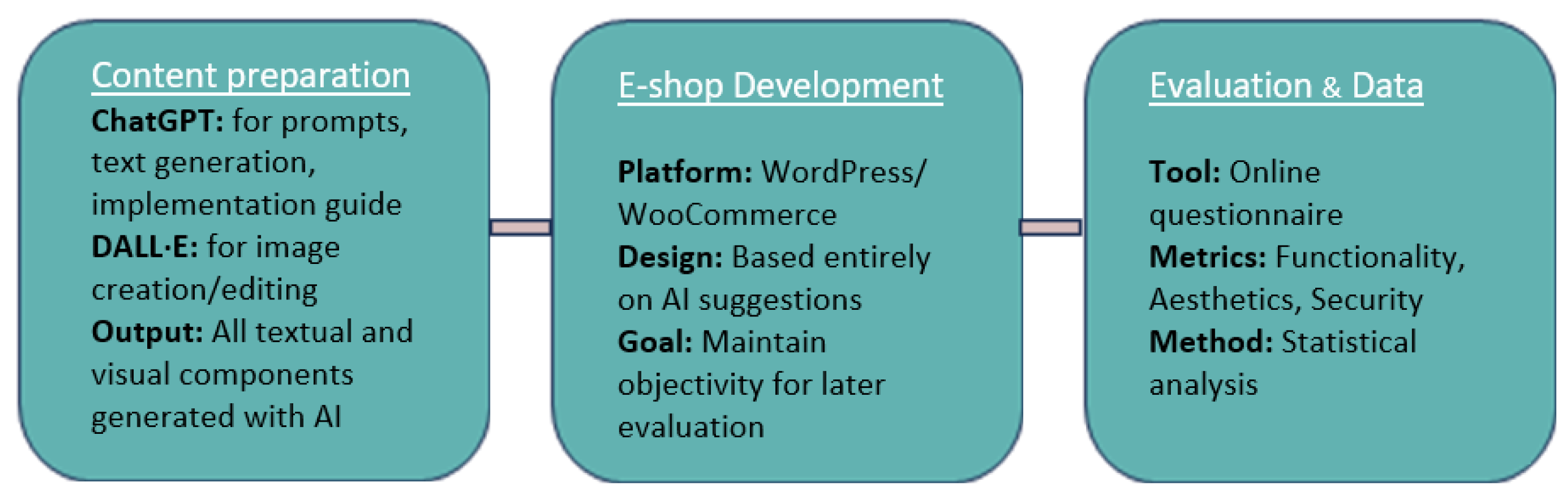 Content preparation
ChatGPT: for prompts, text generation, implementation guide
DALL·E: for image creation/editing
Output: All textual and visual components generated with AI

E-shop Development

Platform: WordPress/ WooCommerce
Design: Based entirely on AI suggestions
Goal: Maintain objectivity for later evaluation

Evaluation & Data

Tool: Online questionnaire
Metrics: Functionality, Aesthetics, Security
Method: Statistical analysis